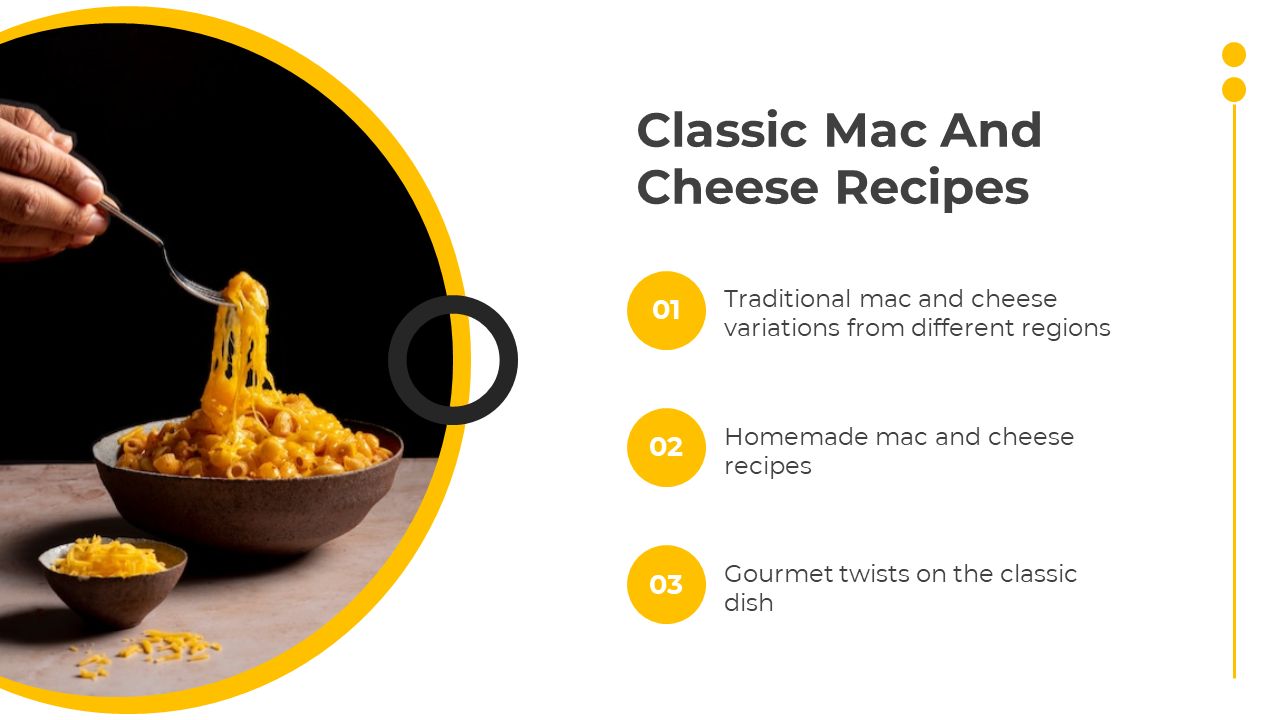 Classic Mac And Cheese Recipes

01 Traditional mac and cheese variations from different regions

02 Homemade mac and cheese recipes

03 Gourmet twists on the classic dish